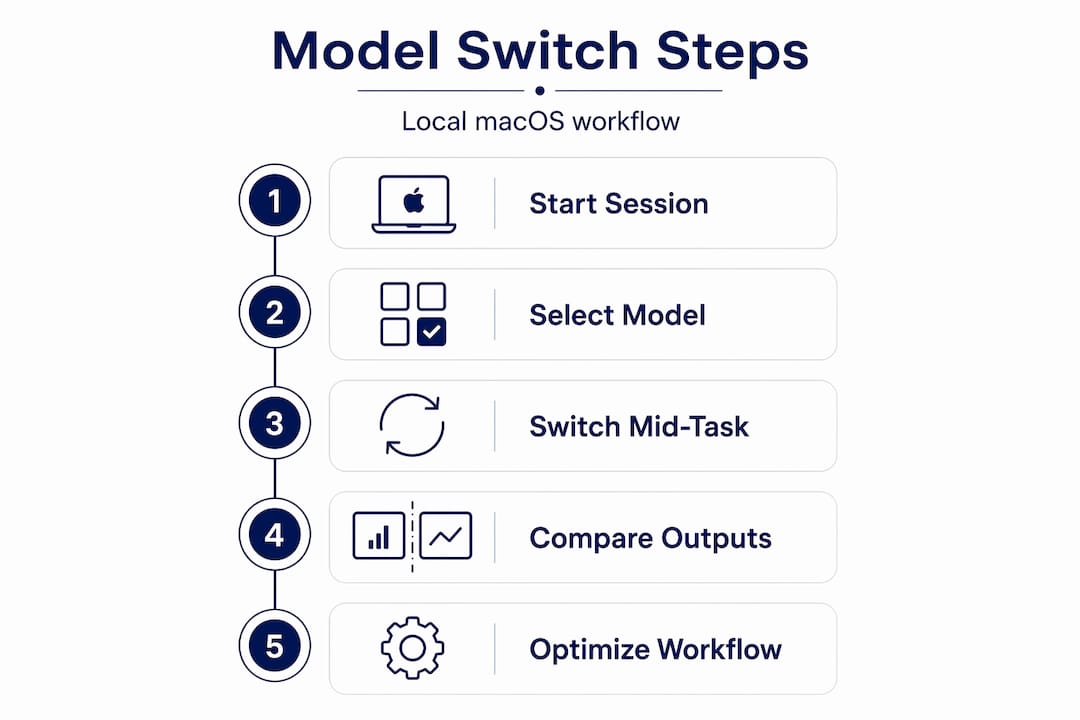 Model Switch Steps

Local macOS workflow

1 Start Session

2 Select Model

3 Switch Mid-Task

4 Compare Outputs

5 Optimize Workflow